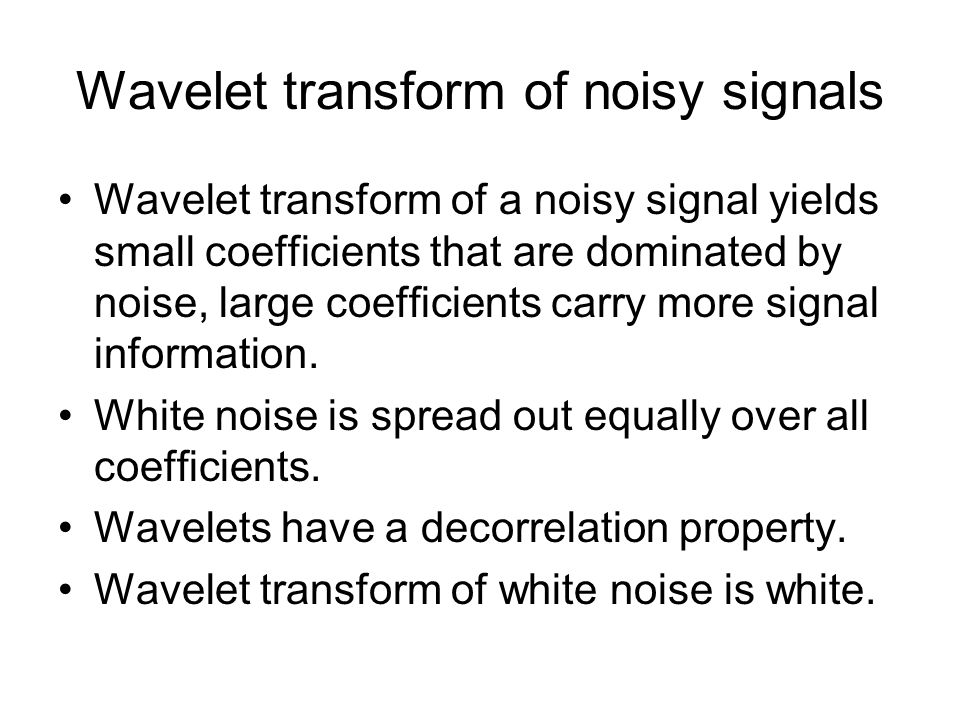 Wavelet transform of noisy signals

• Wavelet transform of a noisy signal yields small coefficients that are dominated by noise, large coefficients carry more signal information.
• White noise is spread out equally over all coefficients.
• Wavelets have a decorrelation property.
• Wavelet transform of white noise is white.